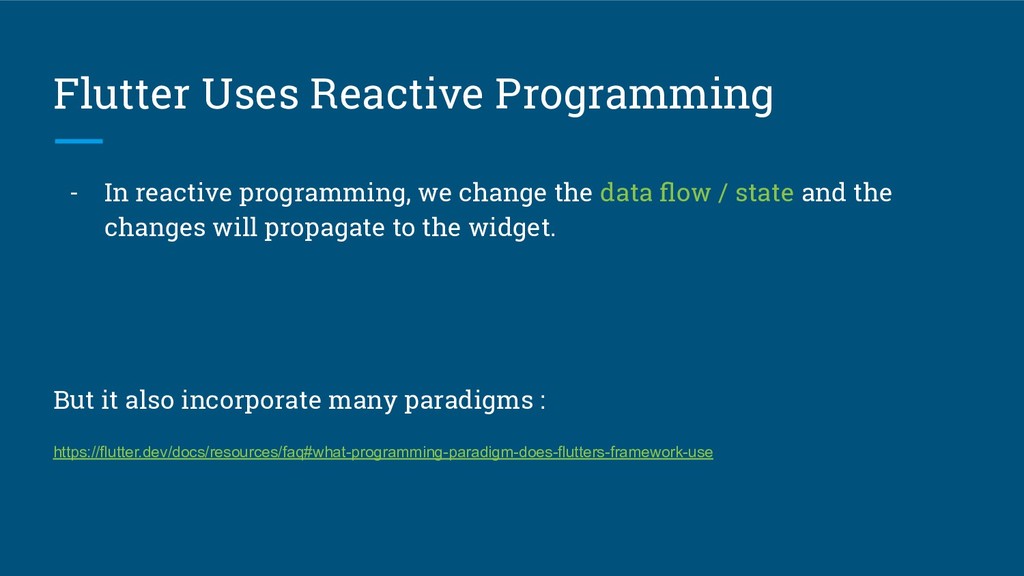 Flutter Uses Reactive Programming

- In reactive programming, we change the data flow / state and the changes will propagate to the widget.

But it also incorporate many paradigms :

https://flutter.dev/docs/resources/faq#what-programming-paradigm-does-flutters-framework-use